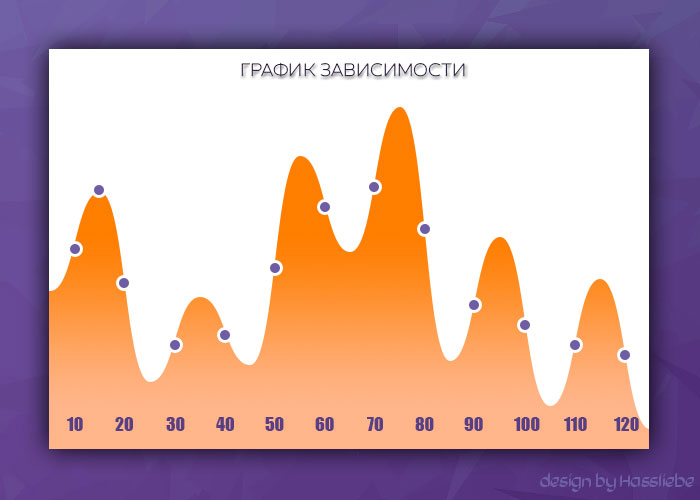 ГРАФИК ЗАВИСИМОСТИ

10 20 30 40 50 60 70 80 90 100 110 120

design by Hassliebe